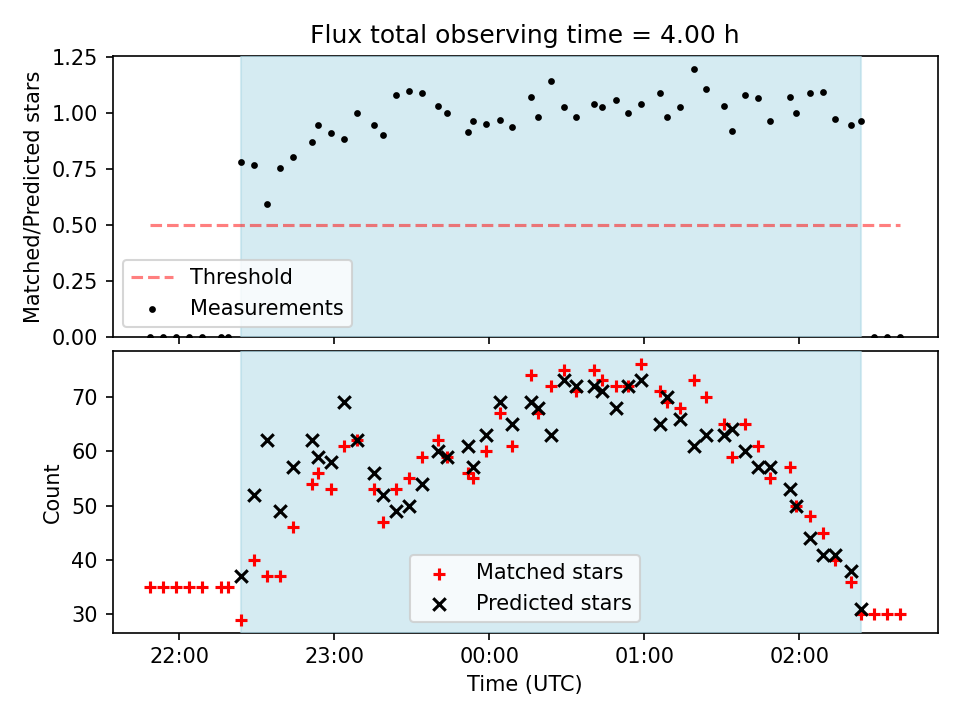 Flux total observing time = 4.00 h

Matched/Predicted stars

1.25
1.00
0.75
0.50
0.25
0.00

Threshold
Measurements

Count

70
60
50
40
30

Matched stars
Predicted stars

22:00
23:00
00:00
01:00
02:00

Time (UTC)